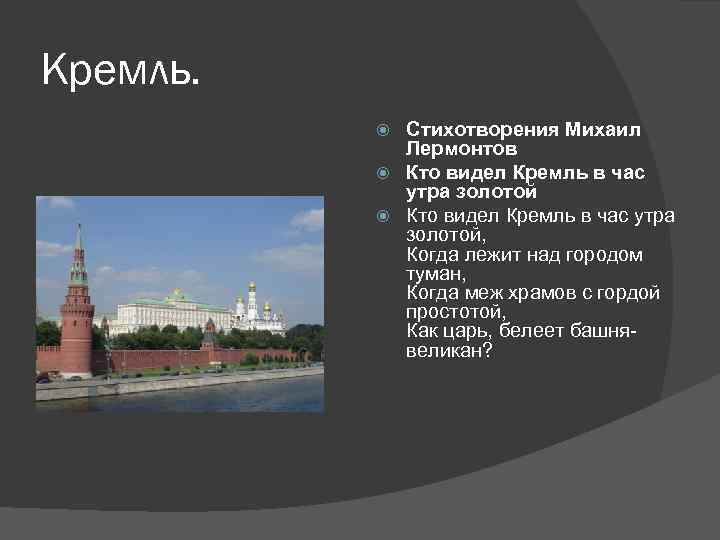 Кремль.

Стихотворения Михаил Лермонтов

Кто видел Кремль в час утра золотой

Кто видел Кремль в час утра золотой,
Когда лежит над городом туман,
Когда меж храмов с гордой простотой,
Как царь, белеет башня-великан?